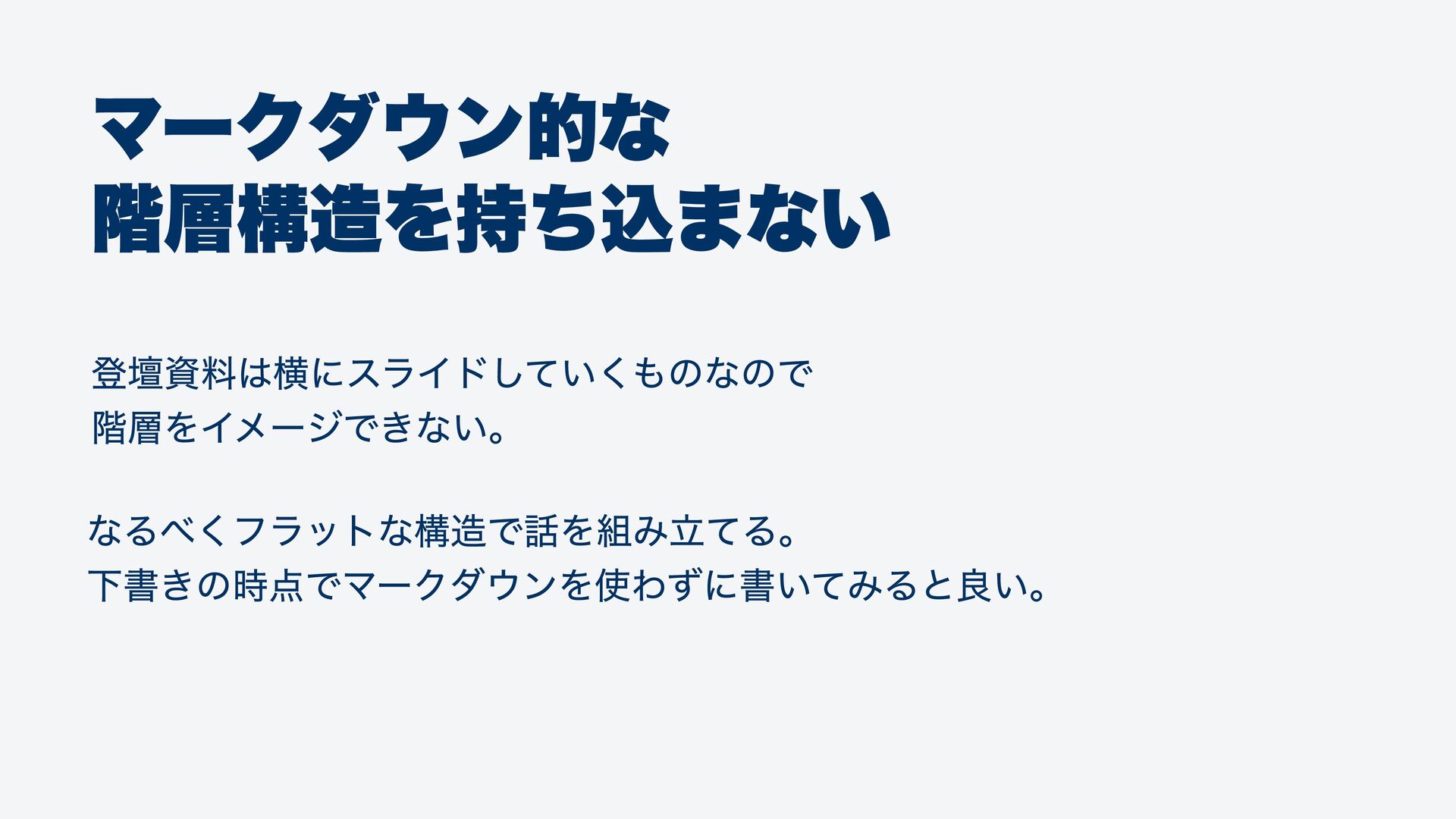 マークダウン的な
階層構造を持ち込まない

登壇資料は横にスライドしていくものなので
階層をイメージできない。

なるべくフラットな構造で話を組み立てる。
下書きの時点でマークダウンを使わずに書いてみると良い。